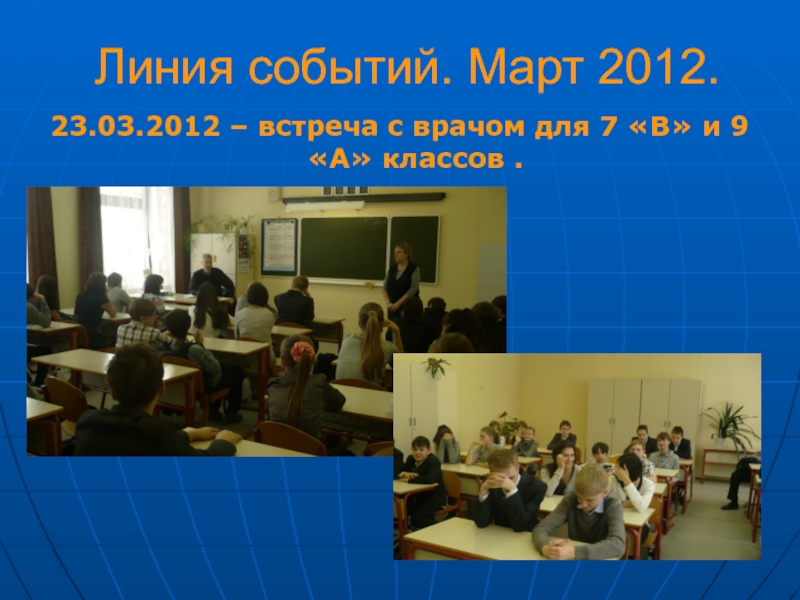 Линия событий. Март 2012.

23.03.2012 – встреча с врачом для 7 «В» и 9 «А» классов .